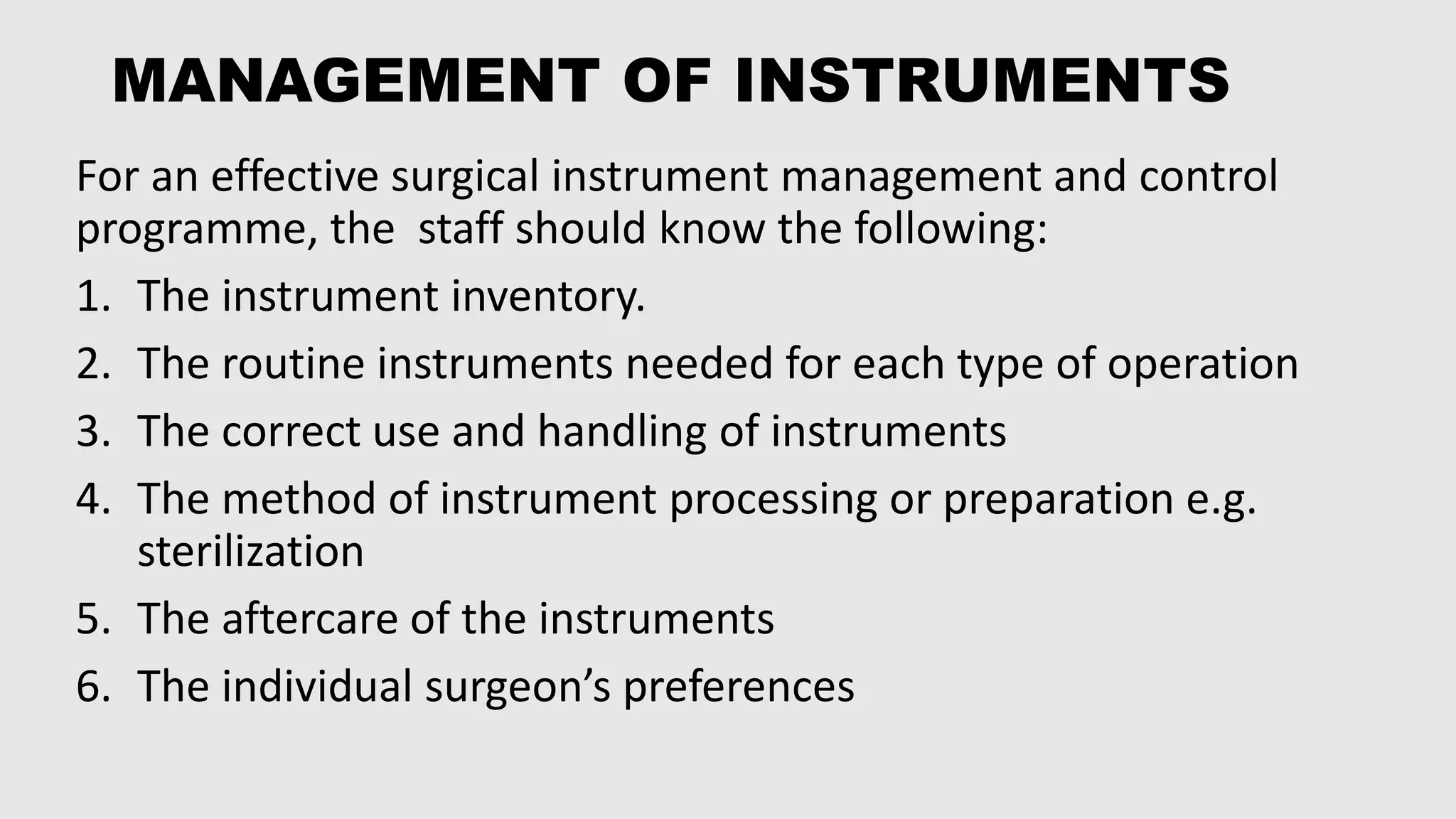 MANAGEMENT OF INSTRUMENTS

For an effective surgical instrument management and control programme, the staff should know the following:

1. The instrument inventory.
2. The routine instruments needed for each type of operation
3. The correct use and handling of instruments
4. The method of instrument processing or preparation e.g. sterilization
5. The aftercare of the instruments
6. The individual surgeon’s preferences